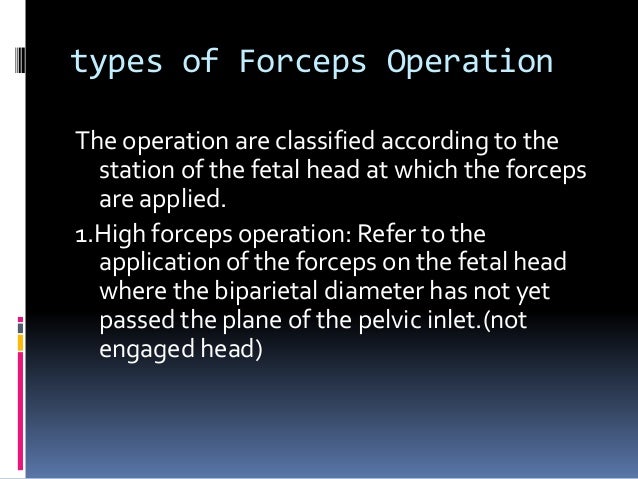 types of Forceps Operation

The operation are classified according to the station of the fetal head at which the forceps are applied.

1.High forceps operation: Refer to the application of the forceps on the fetal head where the biparietal diameter has not yet passed the plane of the pelvic inlet.(not engaged head)